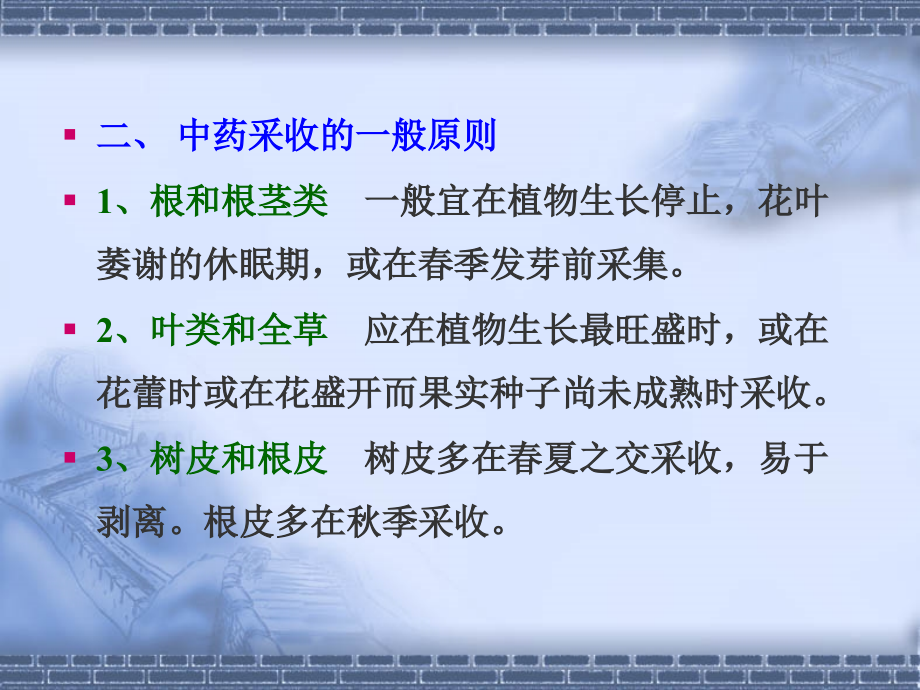 二、 中药采收的一般原则

1、根和根茎类　一般宜在植物生长停止，花叶萎谢的休眠期，或在春季发芽前采集。

2、叶类和全草　应在植物生长最旺盛时，或在花蕾时或在花盛开而果实种子尚未成熟时采收。

3、树皮和根皮　树皮多在春夏之交采收，易于剥离。根皮多在秋季采收。